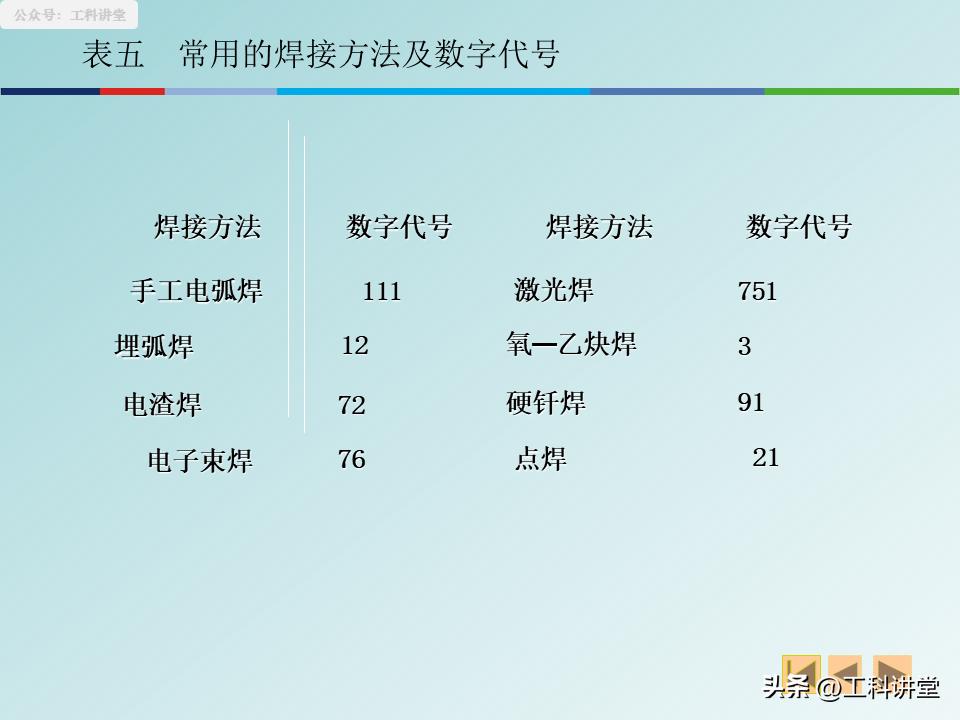 公众号：工科讲堂

表五　常用的焊接方法及数字代号

| 焊接方法 | 数字代号 | 焊接方法 | 数字代号 |
|---|---|---|---|
| 手工电弧焊 | 111 | 激光焊 | 751 |
| 埋弧焊 | 12 | 氧—乙炔焊 | 3 |
| 电渣焊 | 72 | 硬钎焊 | 91 |
| 电子束焊 | 76 | 点焊 | 21 |

头条 @工科讲堂